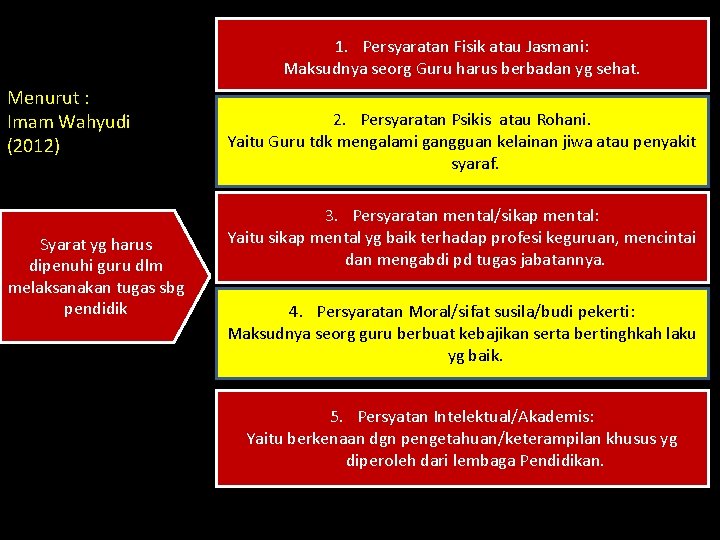 Menurut :
Imam Wahyudi
(2012)

Syarat yg harus dipenuhi guru dlm melaksanakan tugas sbg pendidik

1. Persyaratan Fisik atau Jasmani:
Maksudnya seorg Guru harus berbadan yg sehat.

2. Persyaratan Psikis atau Rohani.
Yaitu Guru tdk mengalami gangguan kelainan jiwa atau penyakit syaraf.

3. Persyaratan mental/sikap mental:
Yaitu sikap mental yg baik terhadap profesi keguruan, mencintai dan mengabdi pd tugas jabatannya.

4. Persyaratan Moral/sifat susila/budi pekerti:
Maksudnya seorg guru berbuat kebajikan serta bertinghkah laku yg baik.

5. Persyatan Intelektual/Akademis:
Yaitu berkenaan dgn pengetahuan/keterampilan khusus yg diperoleh dari lembaga Pendidikan.